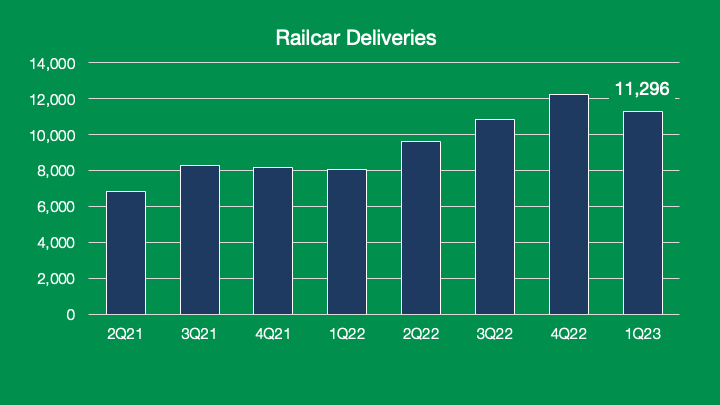 Railcar Deliveries

14,000
12,000
10,000
8,000
6,000
4,000
2,000
0

11,296

2Q21 3Q21 4Q21 1Q22 2Q22 3Q22 4Q22 1Q23